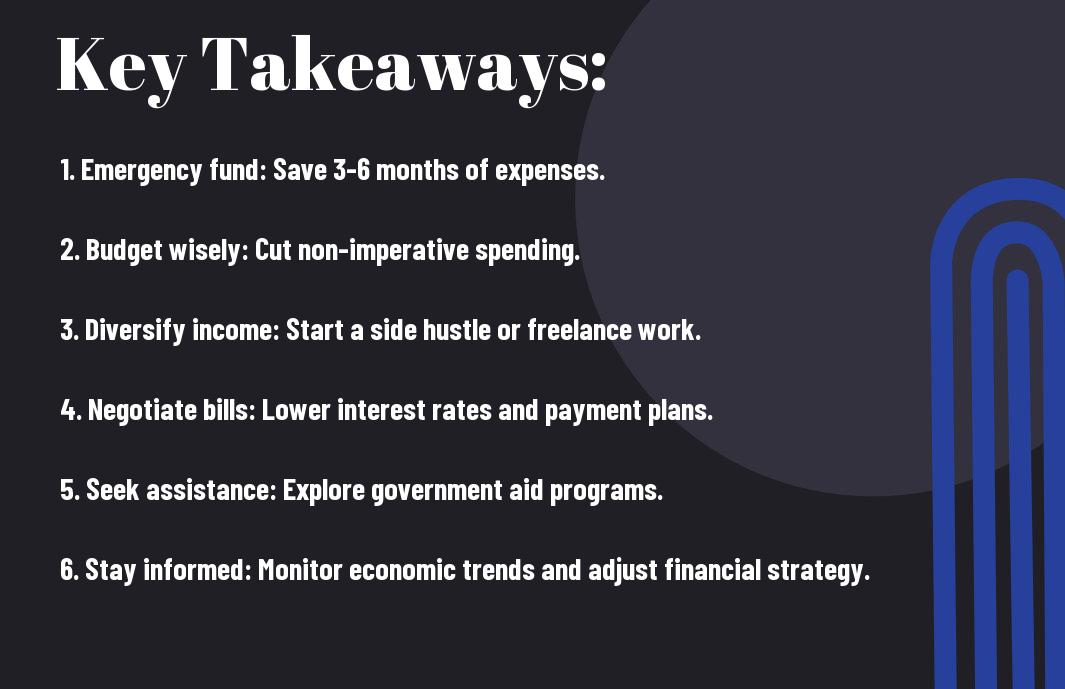 Key Takeaways:

1. Emergency fund: Save 3-6 months of expenses.

2. Budget wisely: Cut non-imperative spending.

3. Diversify income: Start a side hustle or freelance work.

4. Negotiate bills: Lower interest rates and payment plans.

5. Seek assistance: Explore government aid programs.

6. Stay informed: Monitor economic trends and adjust financial strategy.